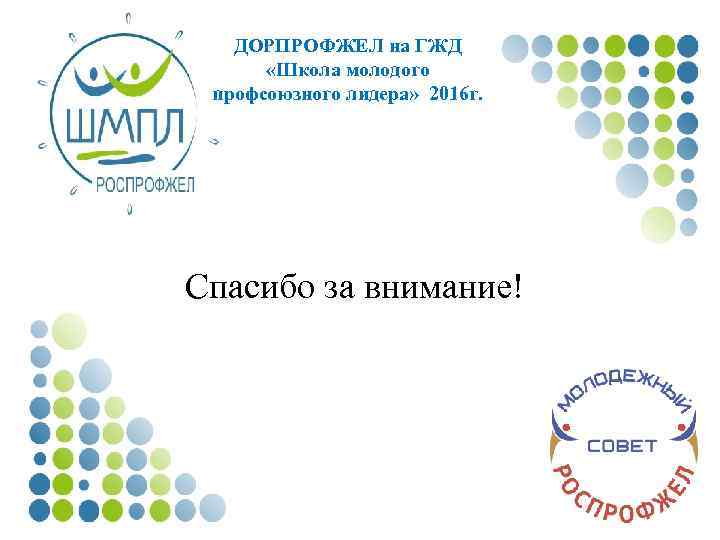 ШМПЛ
РОСПРОФЖЕЛ

ДОРПРОФЖЕЛ на ГЖД
«Школа молодого профсоюзного лидера» 2016г.

Спасибо за внимание!

МОЛОДЕЖНЫЙ
СОВЕТ
РОСПРОФЖЕЛ